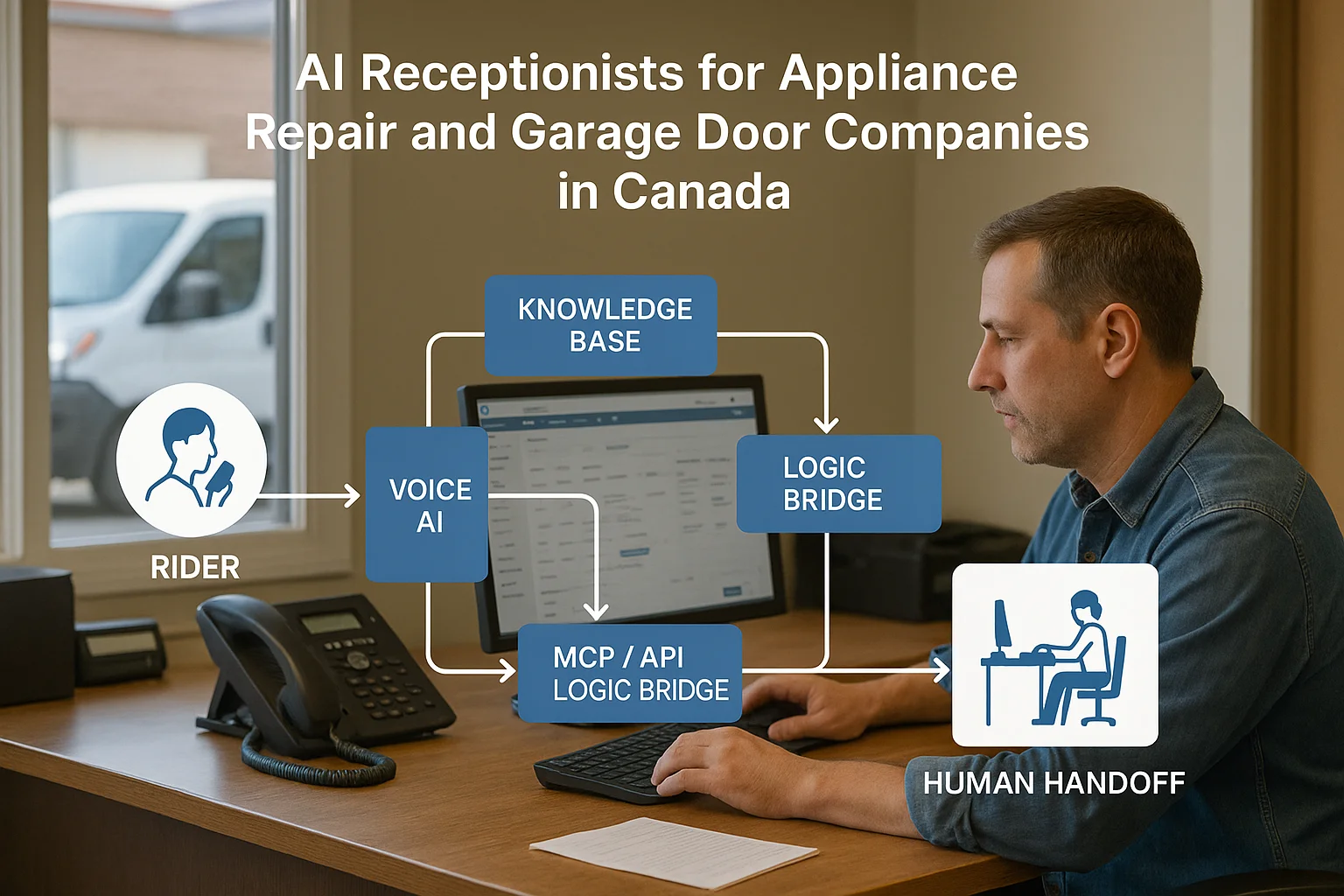 AI Receptionists for Appliance Repair and Garage Door Companies in Canada

KNOWLEDGE BASE

RIDER

VOICE AI

LOGIC BRIDGE

MCP / API LOGIC BRIDGE

HUMAN HANDOFF